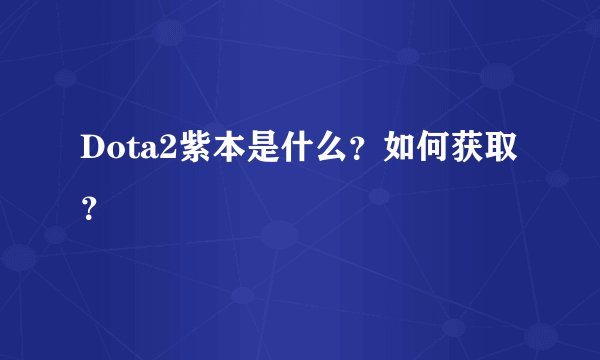 Dota2紫本是什么？如何获取？